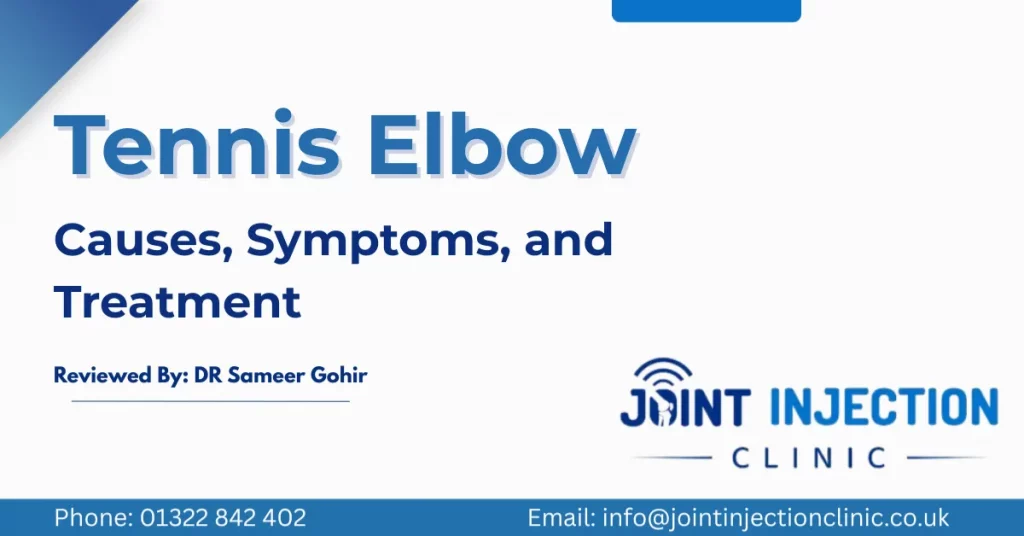 Tennis Elbow

Causes, Symptoms, and Treatment

Reviewed By: DR Sameer Gohir

JOINT INJECTION
CLINIC

Phone: 01322 842 402

Email: info@jointinjectionclinic.co.uk